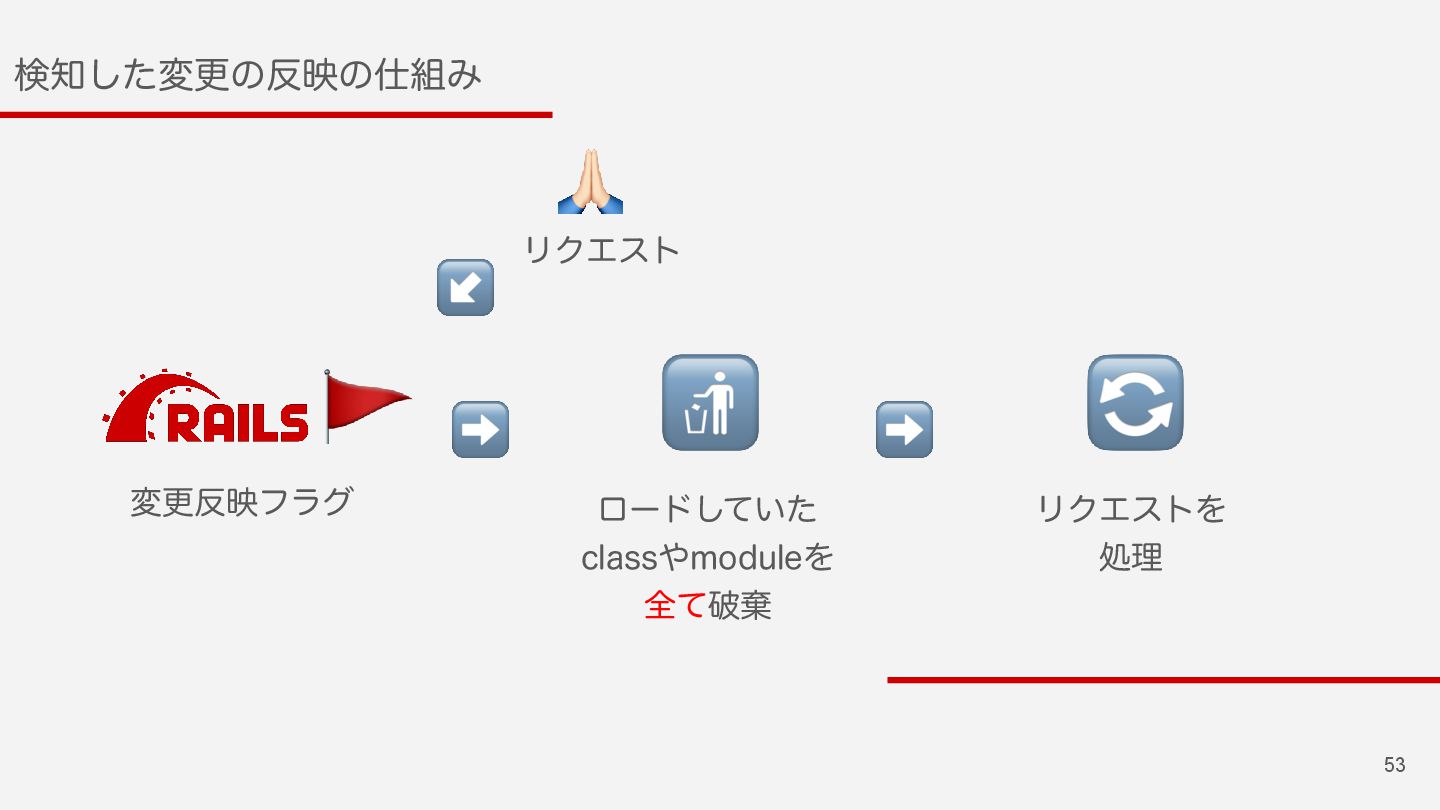 検知した変更の反映の仕組み

リクエスト

RAILS

変更反映フラグ

ロードしていた classやmoduleを 全て破棄

リクエストを 処理

53